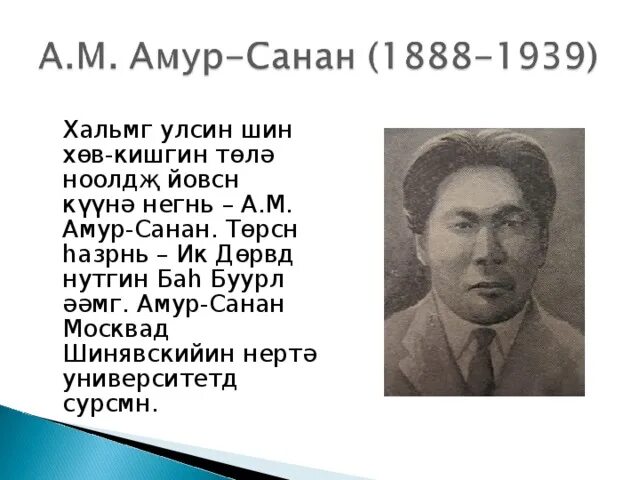 А.М. Амур-Санан (1888-1939)

Хальмг улсин шин хөв-кишгин төлә ноолдҗ йовсн күүнә негнь – А.М. Амур-Санан. Төрсн һазрнь – Ик Дөрвд нутгин Баһ Буурл әәмг. Амур-Санан Москвад Шинявскийин нертә университетд сурсмн.